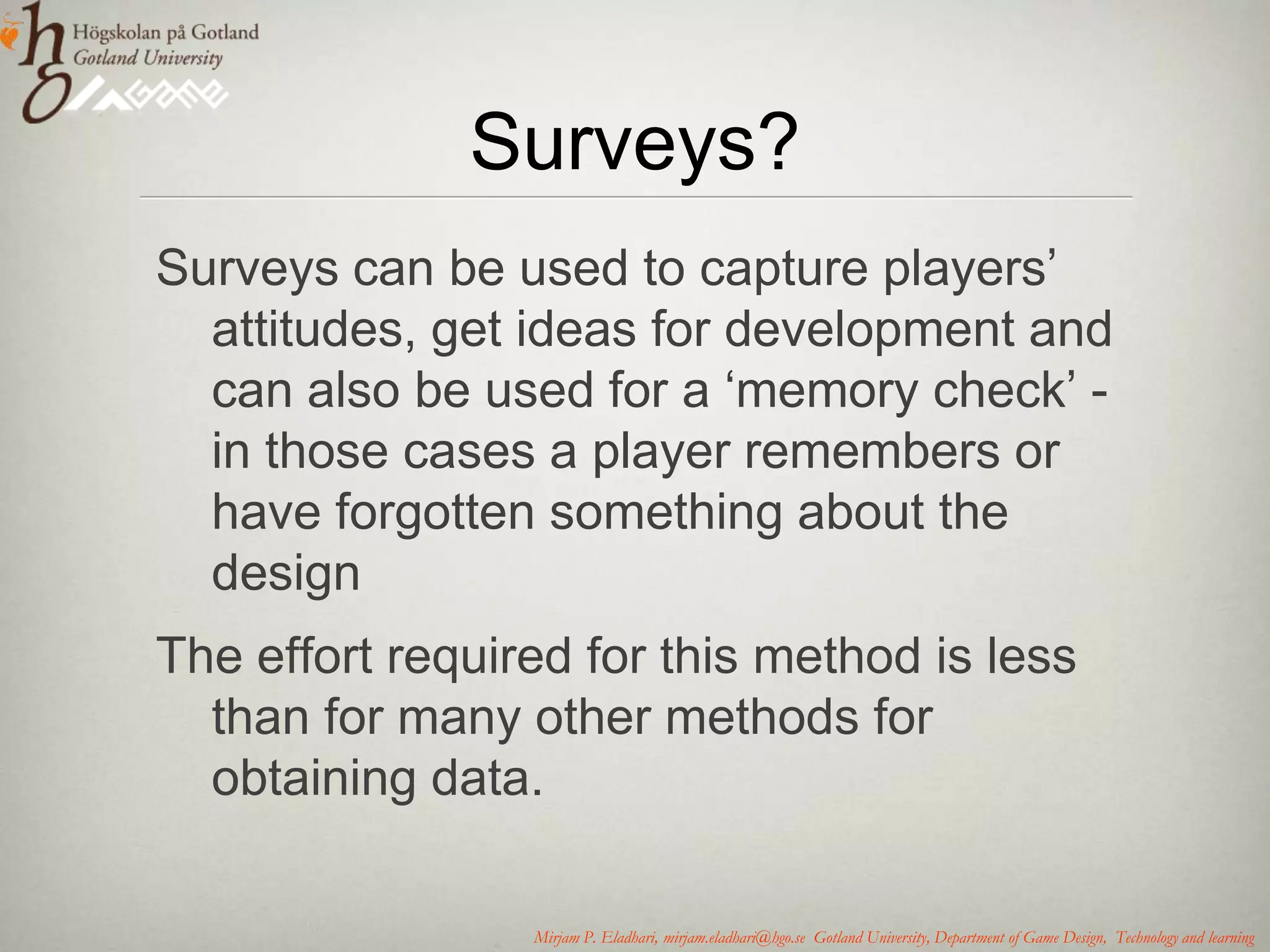 Högskolan på Gotland
Gotland University
GAME

Surveys?

Surveys can be used to capture players' attitudes, get ideas for development and can also be used for a 'memory check' - in those cases a player remembers or have forgotten something about the design

The effort required for this method is less than for many other methods for obtaining data.

Mirjam P. Eladhari, mirjam.eladhari@hgo.se Gotland University, Department of Game Design, Technology and learning